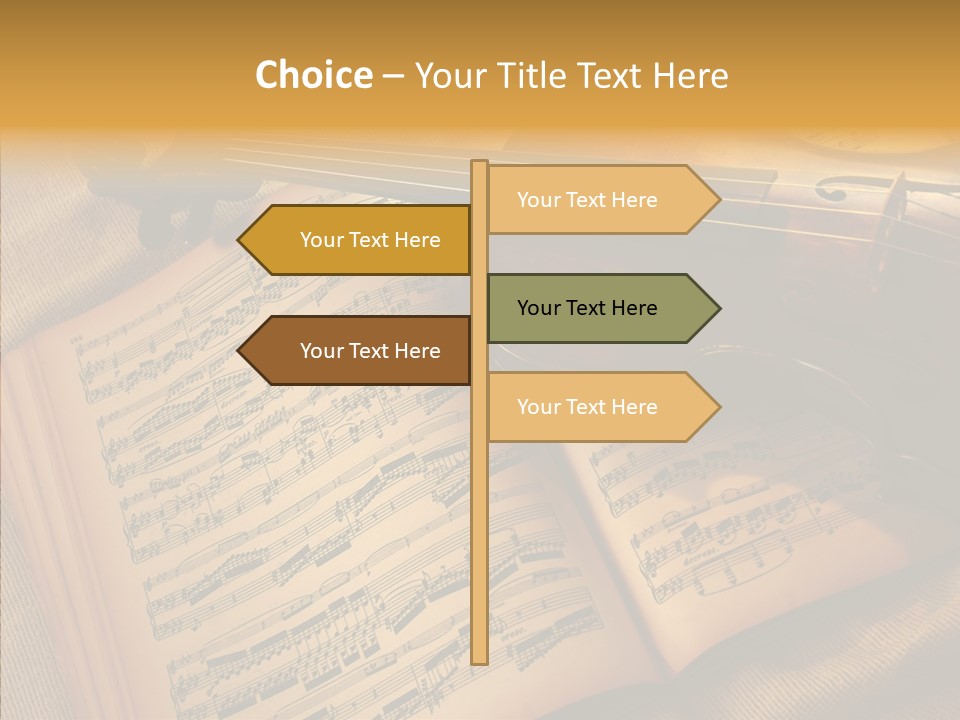 Choice – Your Title Text Here

Your Text Here

Your Text Here

Your Text Here

Your Text Here

Your Text Here